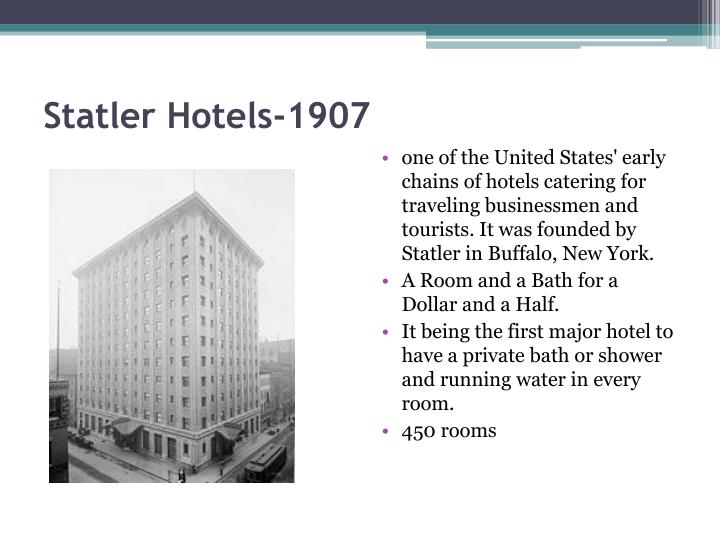 Statler Hotels-1907

• one of the United States' early chains of hotels catering for traveling businessmen and tourists. It was founded by Statler in Buffalo, New York.
• A Room and a Bath for a Dollar and a Half.
• It being the first major hotel to have a private bath or shower and running water in every room.
• 450 rooms